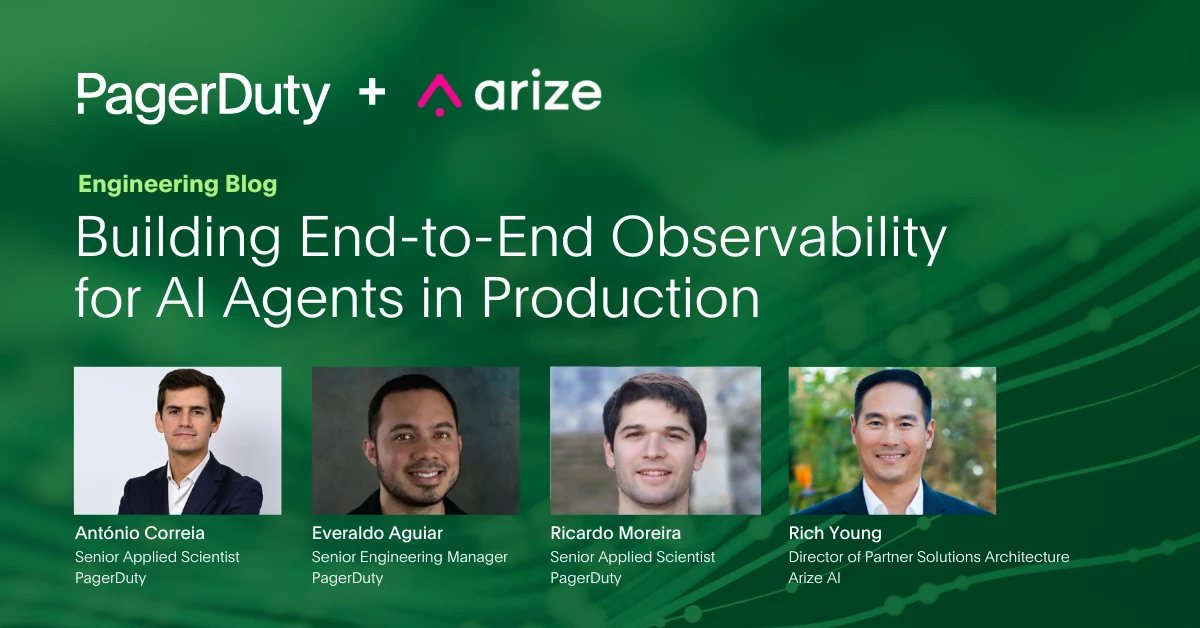 PagerDuty + arize

Engineering Blog

Building End-to-End Observability for AI Agents in Production

António Correia
Senior Applied Scientist
PagerDuty

Everaldo Aguiar
Senior Engineering Manager
PagerDuty

Ricardo Moreira
Senior Applied Scientist
PagerDuty

Rich Young
Director of Partner Solutions Architecture
Arize AI